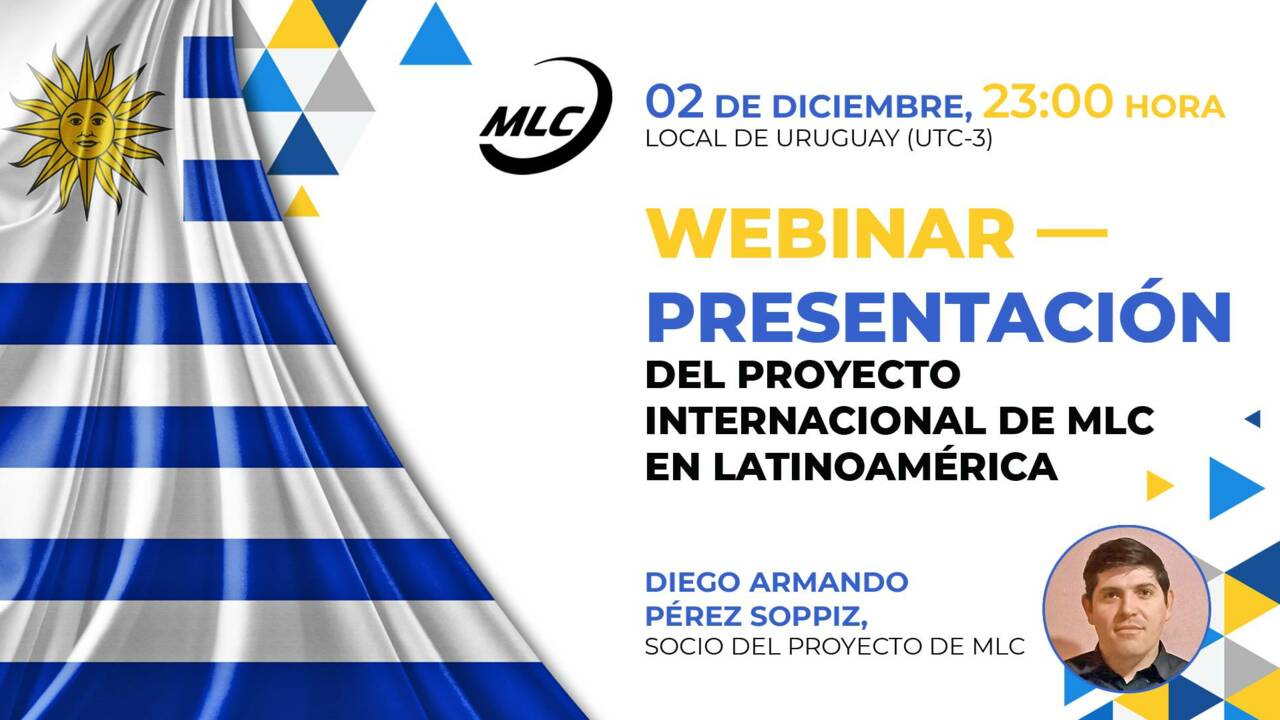 MLC

02 DE DICIEMBRE, 23:00 HORA
LOCAL DE URUGUAY (UTC-3)

WEBINAR —
PRESENTACIÓN
DEL PROYECTO
INTERNACIONAL DE MLC
EN LATINOAMÉRICA

DIEGO ARMANDO
PÉREZ SOPPIZ,
SOCIO DEL PROYECTO DE MLC